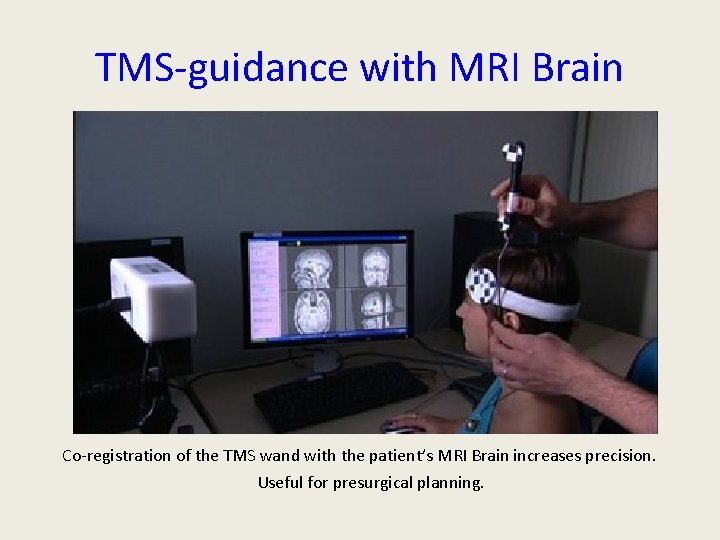 TMS-guidance with MRI Brain

Co-registration of the TMS wand with the patient's MRI Brain increases precision.
Useful for presurgical planning.